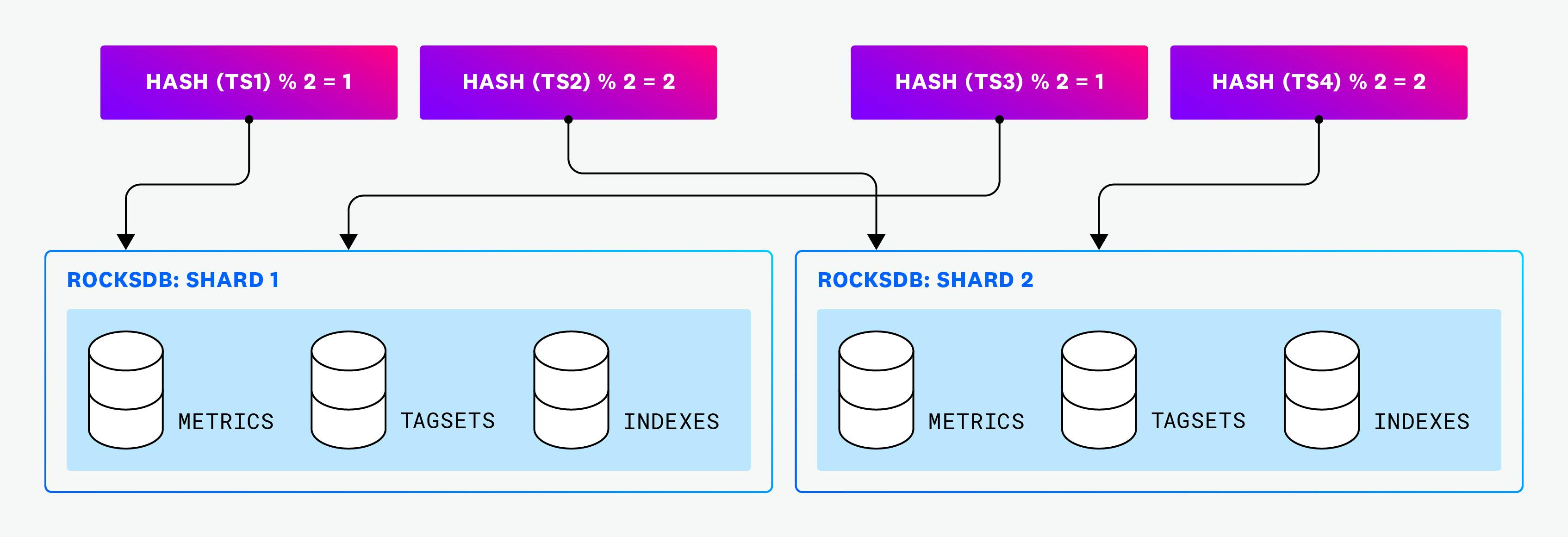 HASH (TS1) % 2 = 1

HASH (TS2) % 2 = 2

HASH (TS3) % 2 = 1

HASH (TS4) % 2 = 2

ROCKSDB: SHARD 1

METRICS

TAGSETS

INDEXES

ROCKSDB: SHARD 2

METRICS

TAGSETS

INDEXES